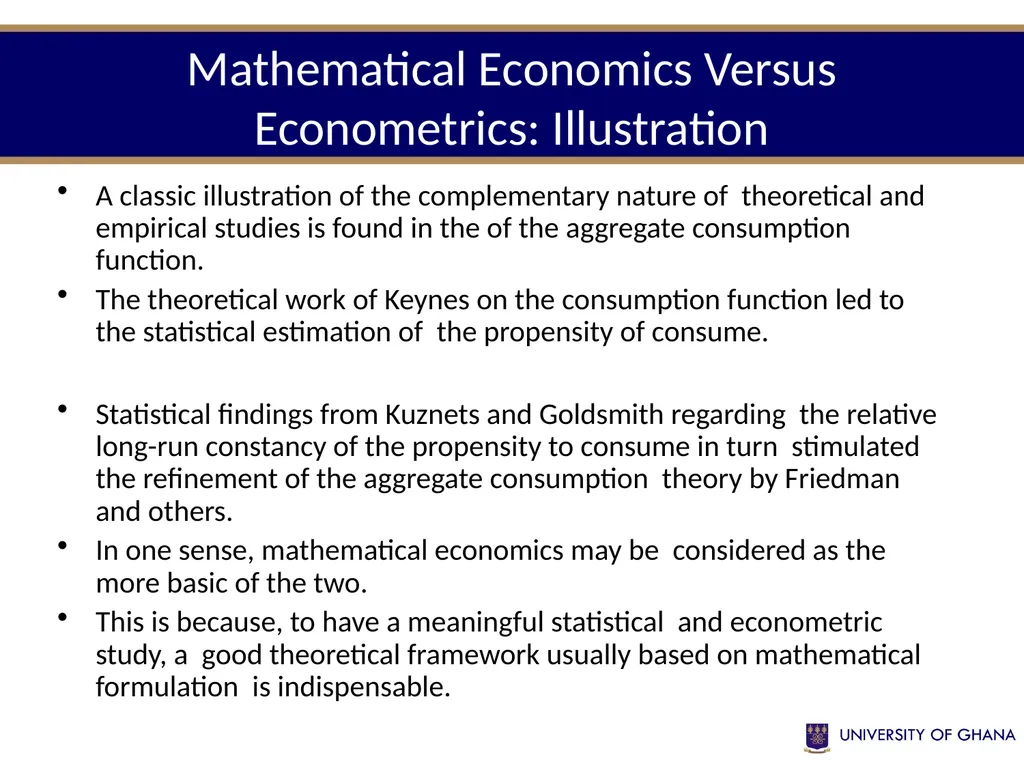 Mathematical Economics Versus Econometrics: Illustration

• A classic illustration of the complementary nature of theoretical and empirical studies is found in the of the aggregate consumption function.

• The theoretical work of Keynes on the consumption function led to the statistical estimation of the propensity of consume.

• Statistical findings from Kuznets and Goldsmith regarding the relative long-run constancy of the propensity to consume in turn stimulated the refinement of the aggregate consumption theory by Friedman and others.

• In one sense, mathematical economics may be considered as the more basic of the two.

• This is because, to have a meaningful statistical and econometric study, a good theoretical framework usually based on mathematical formulation is indispensable.

UNIVERSITY OF GHANA